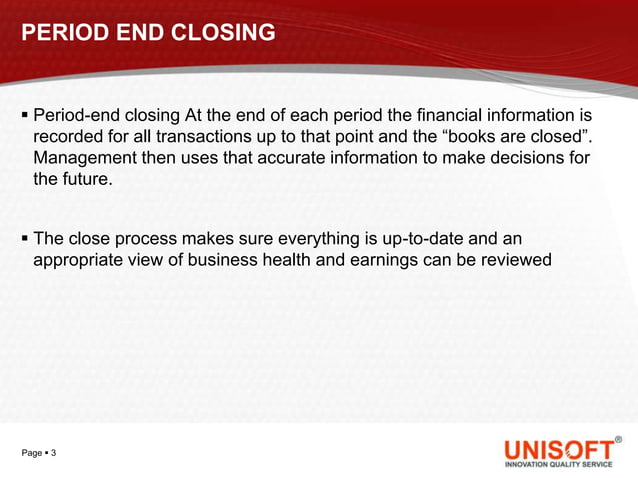 PERIOD END CLOSING

▪ Period-end closing At the end of each period the financial information is recorded for all transactions up to that point and the “books are closed”. Management then uses that accurate information to make decisions for the future.

▪ The close process makes sure everything is up-to-date and an appropriate view of business health and earnings can be reviewed

Page ▪ 3

UNISOFT®
INNOVATION QUALITY SERVICE